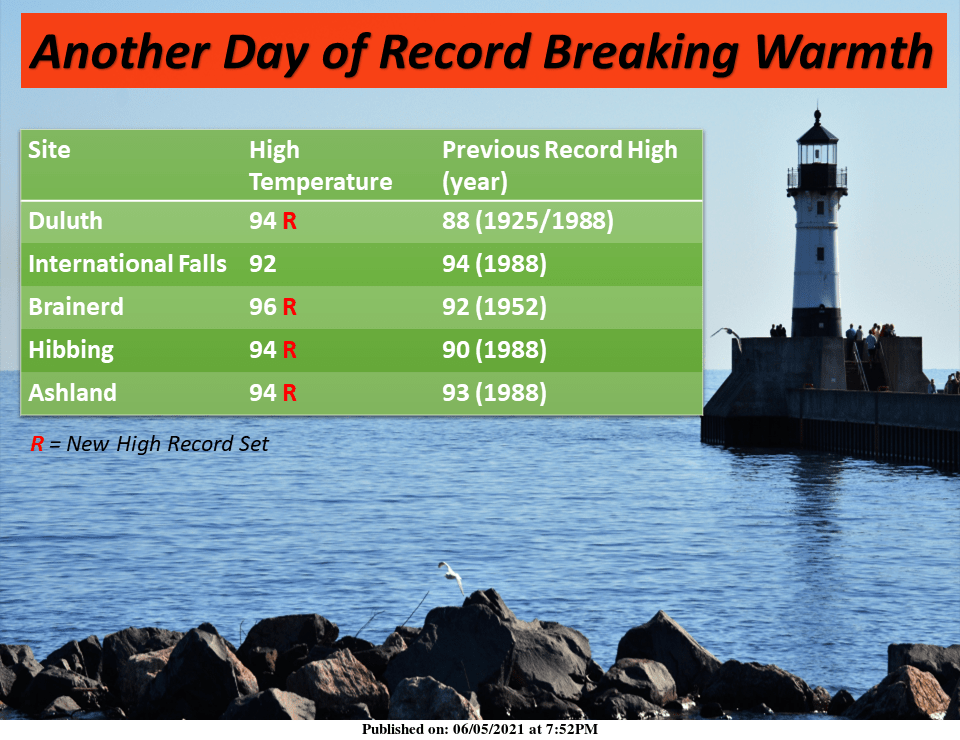 Another Day of Record Breaking Warmth

| Site | High Temperature | Previous Record High (year) |
|---|---|---|
| Duluth | 94 R | 88 (1925/1988) |
| International Falls | 92 | 94 (1988) |
| Brainerd | 96 R | 92 (1952) |
| Hibbing | 94 R | 90 (1988) |
| Ashland | 94 R | 93 (1988) |

R = New High Record Set

Published on: 06/05/2021 at 7:52PM